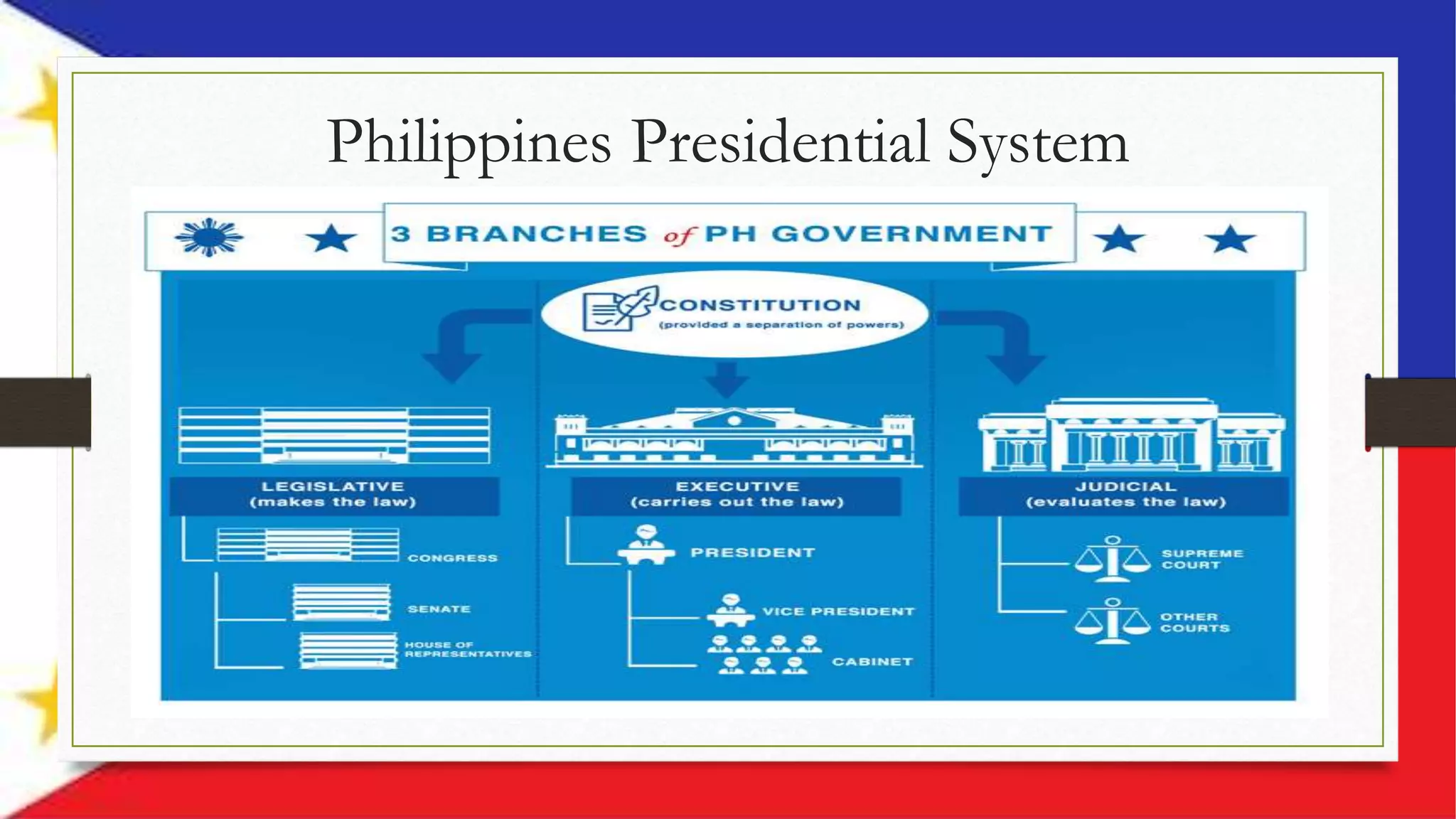 Philippines Presidential System

3 BRANCHES of PH GOVERNMENT

CONSTITUTION
(provided a separation of powers)

LEGISLATIVE
(makes the law)

CONGRESS

SENATE

HOUSE OF REPRESENTATIVES

EXECUTIVE
(carries out the law)

PRESIDENT

VICE PRESIDENT

CABINET

JUDICIAL
(evaluates the law)

SUPREME COURT

OTHER COURTS